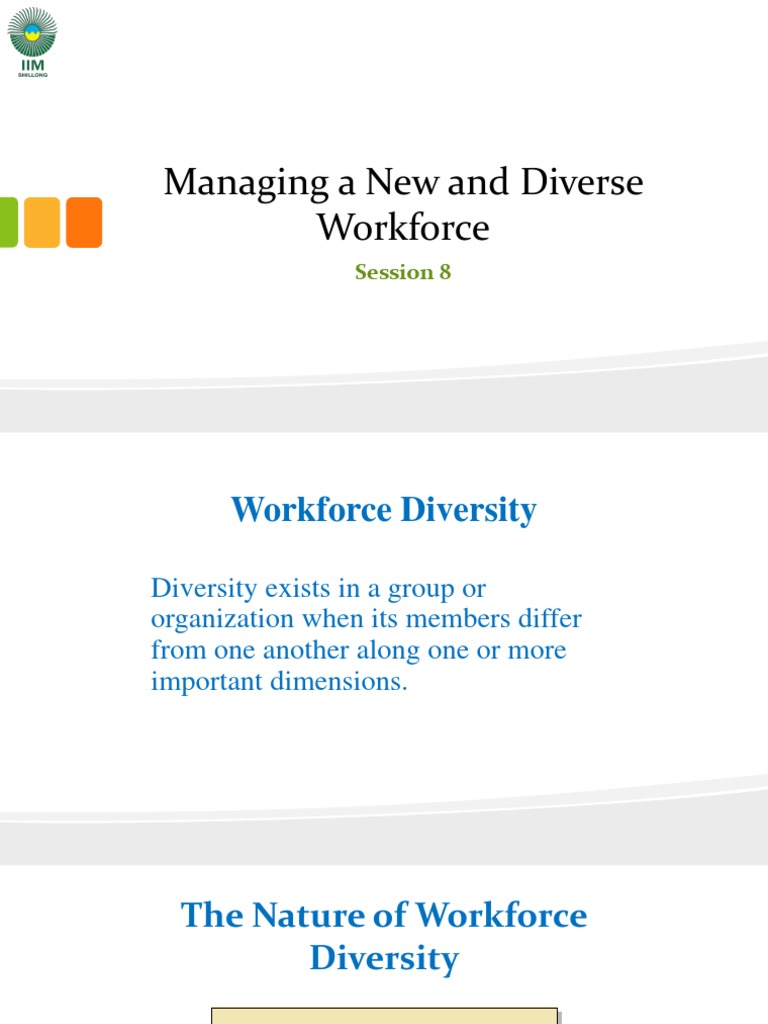 IIM
SHILLONG

Managing a New and Diverse Workforce

Session 8

Workforce Diversity

Diversity exists in a group or organization when its members differ from one another along one or more important dimensions.

The Nature of Workforce Diversity